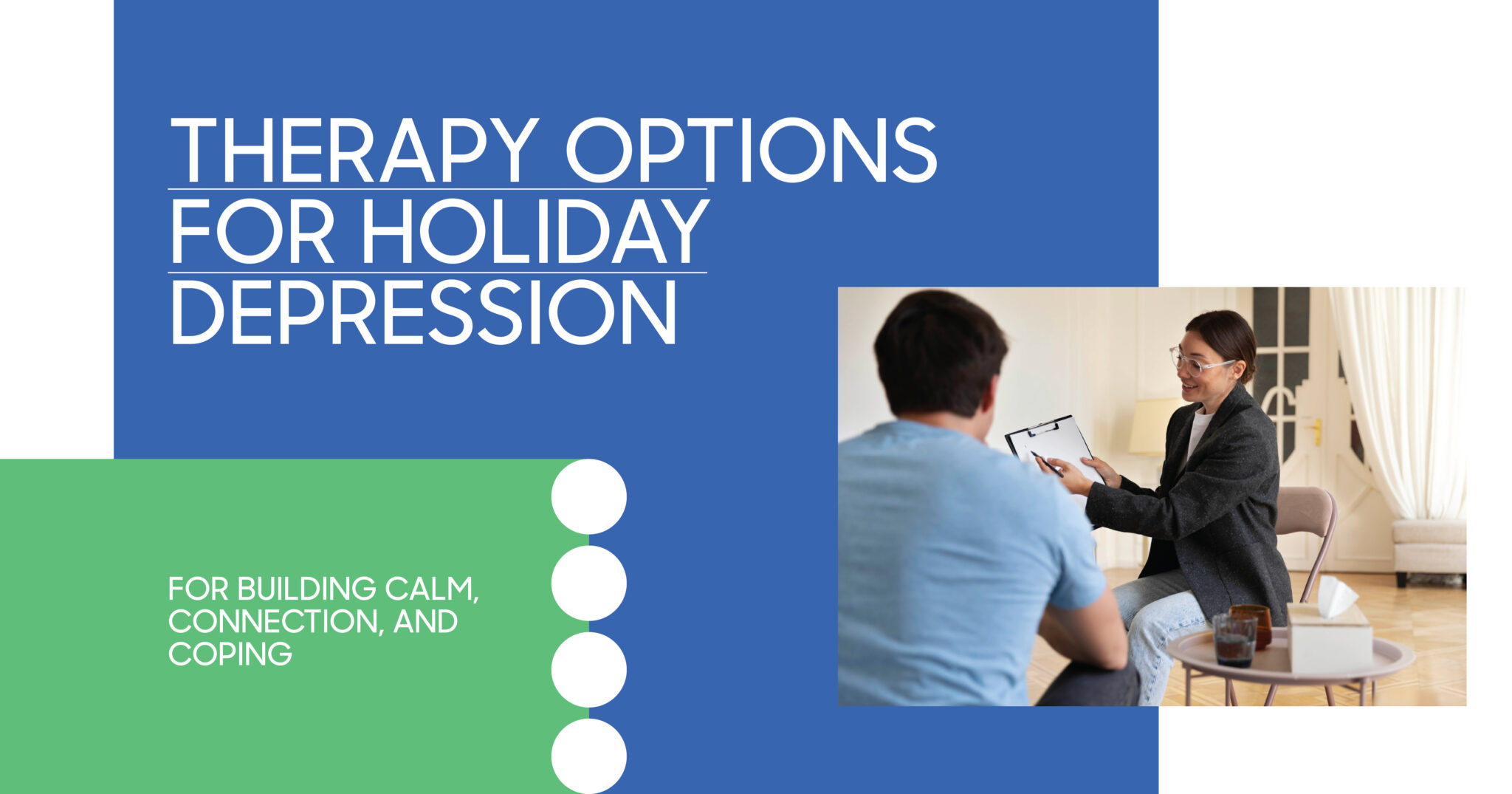 THERAPY OPTIONS FOR HOLIDAY DEPRESSION

FOR BUILDING CALM, CONNECTION, AND COPING